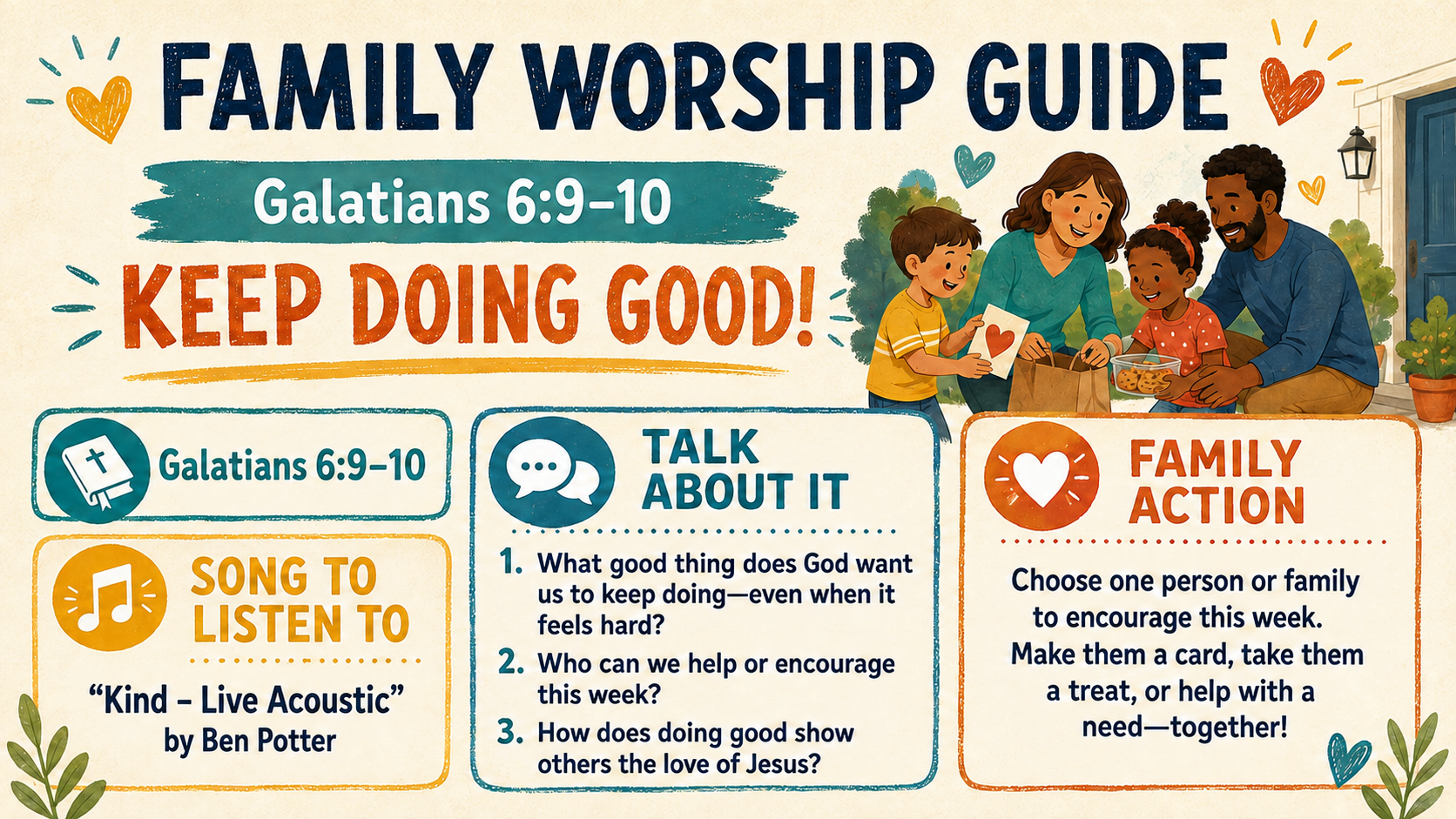 FAMILY WORSHIP GUIDE

Galatians 6:9–10

KEEP DOING GOOD!

Galatians 6:9–10

SONG TO LISTEN TO

“Kind – Live Acoustic” by Ben Potter

TALK ABOUT IT

1. What good thing does God want us to keep doing—even when it feels hard?
2. Who can we help or encourage this week?
3. How does doing good show others the love of Jesus?

FAMILY ACTION

Choose one person or family to encourage this week. Make them a card, take them a treat, or help with a need—together!